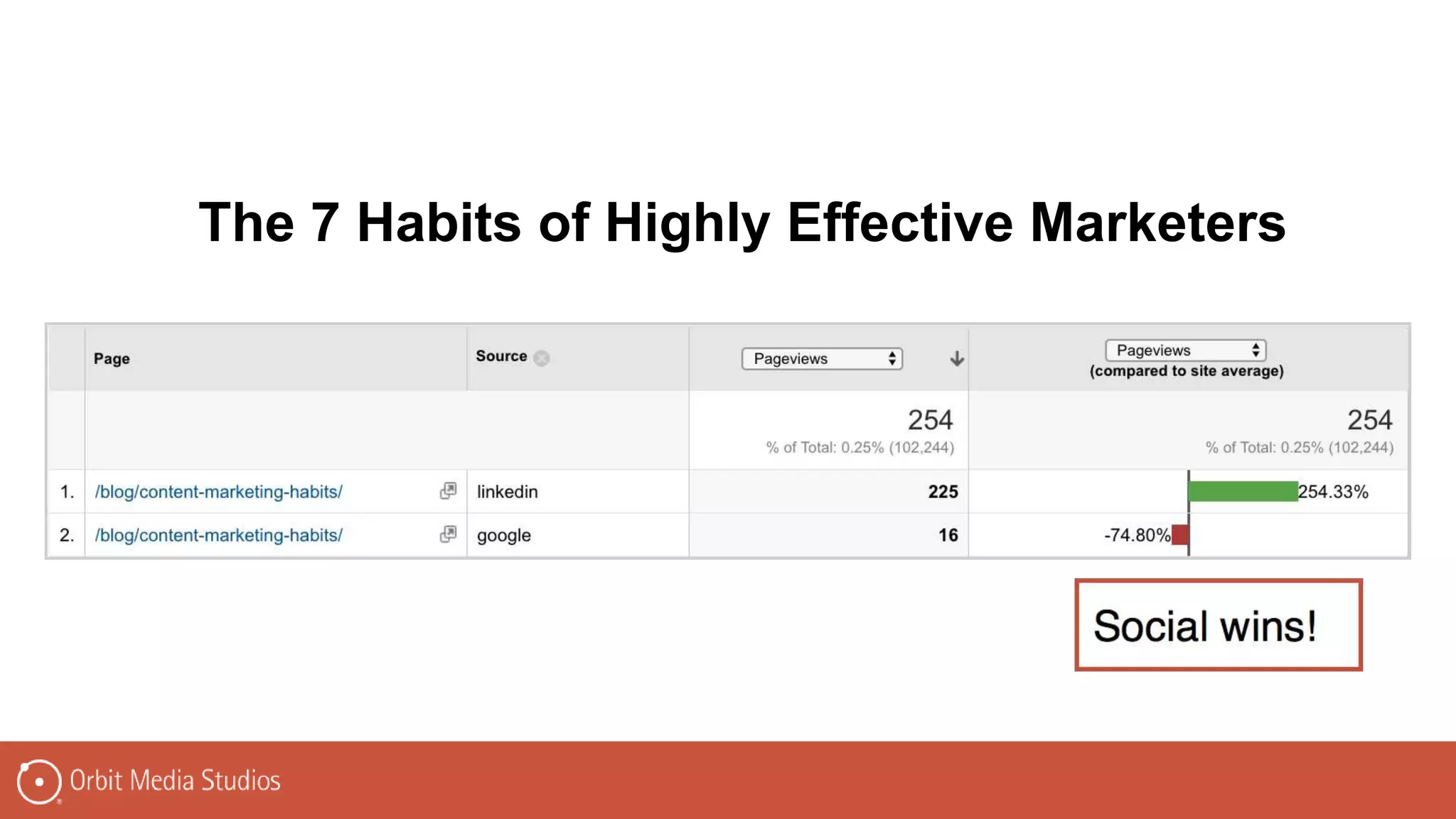 The 7 Habits of Highly Effective Marketers

| | Page | Source | Pageviews | Pageviews (compared to site average) |
|---|---|---|---|---|
| | | | 254 % of Total: 0.25% (102,244) | 254 % of Total: 0.25% (102,244) |
| 1. | /blog/content-marketing-habits/ | linkedin | 225 | 254.33% |
| 2. | /blog/content-marketing-habits/ | google | 16 | -74.80% |

Social wins!

Orbit Media Studios